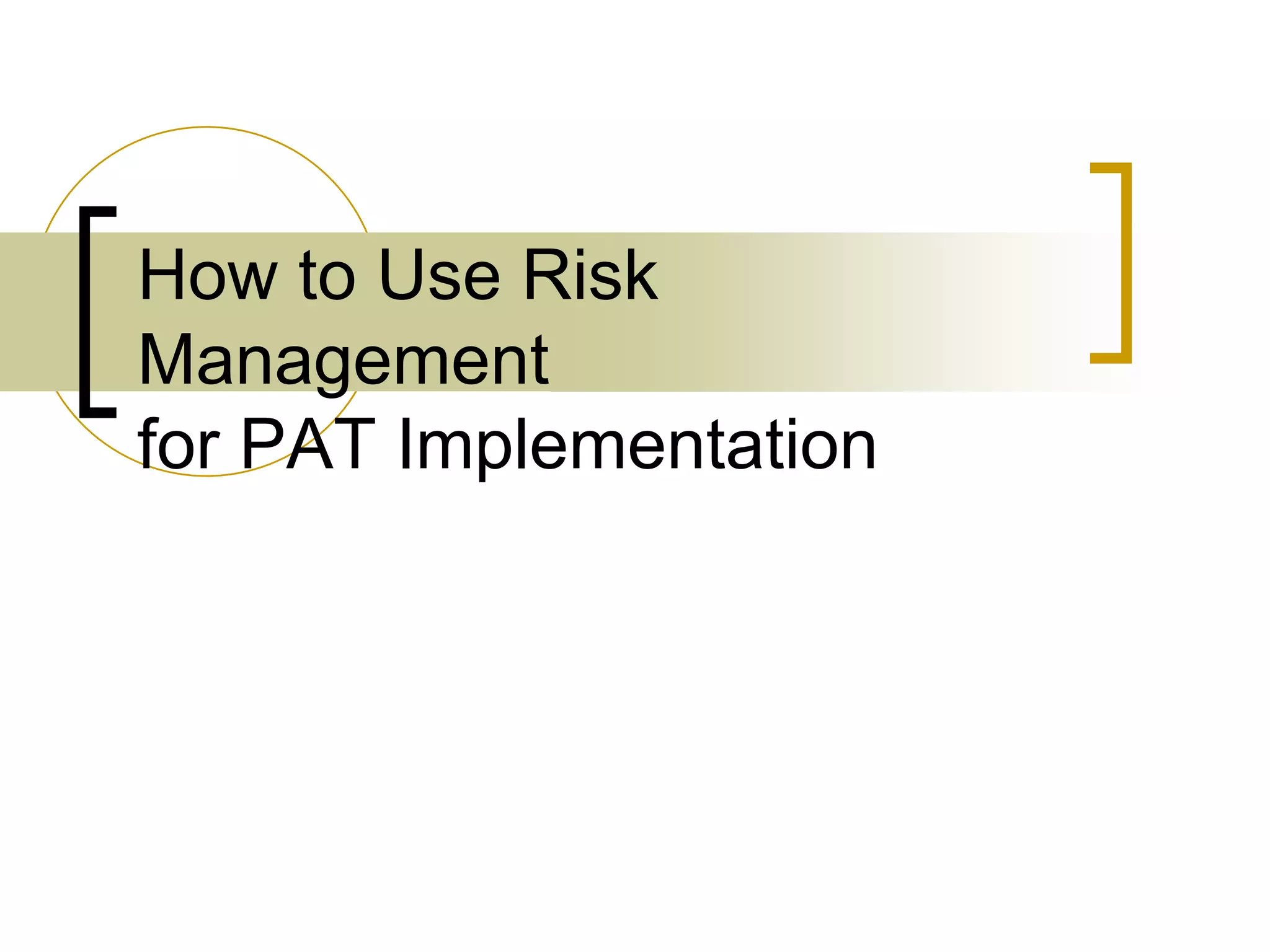 How to Use Risk Management
for PAT Implementation